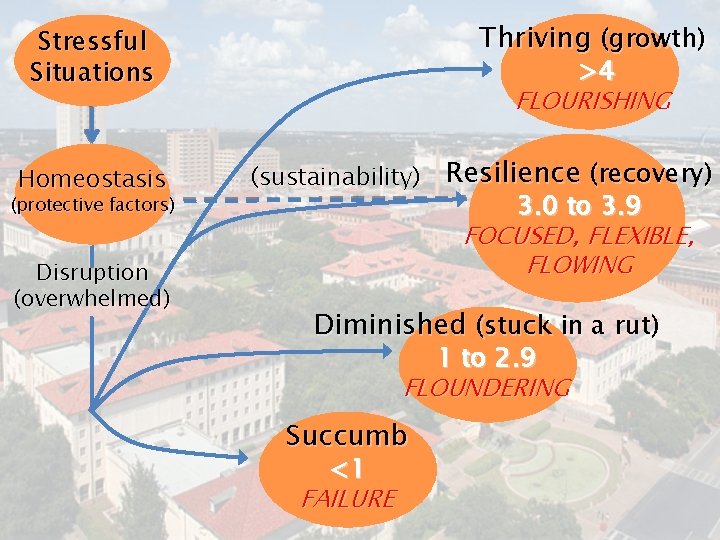 Stressful Situations

Homeostasis
(protective factors)

Disruption
(overwhelmed)

(sustainability)

Thriving (growth)
>4
FLOURISHING

Resilience (recovery)
3.0 to 3.9
FOCUSED, FLEXIBLE, FLOWING

Diminished (stuck in a rut)
1 to 2.9
FLOUNDERING

Succumb
<1
FAILURE